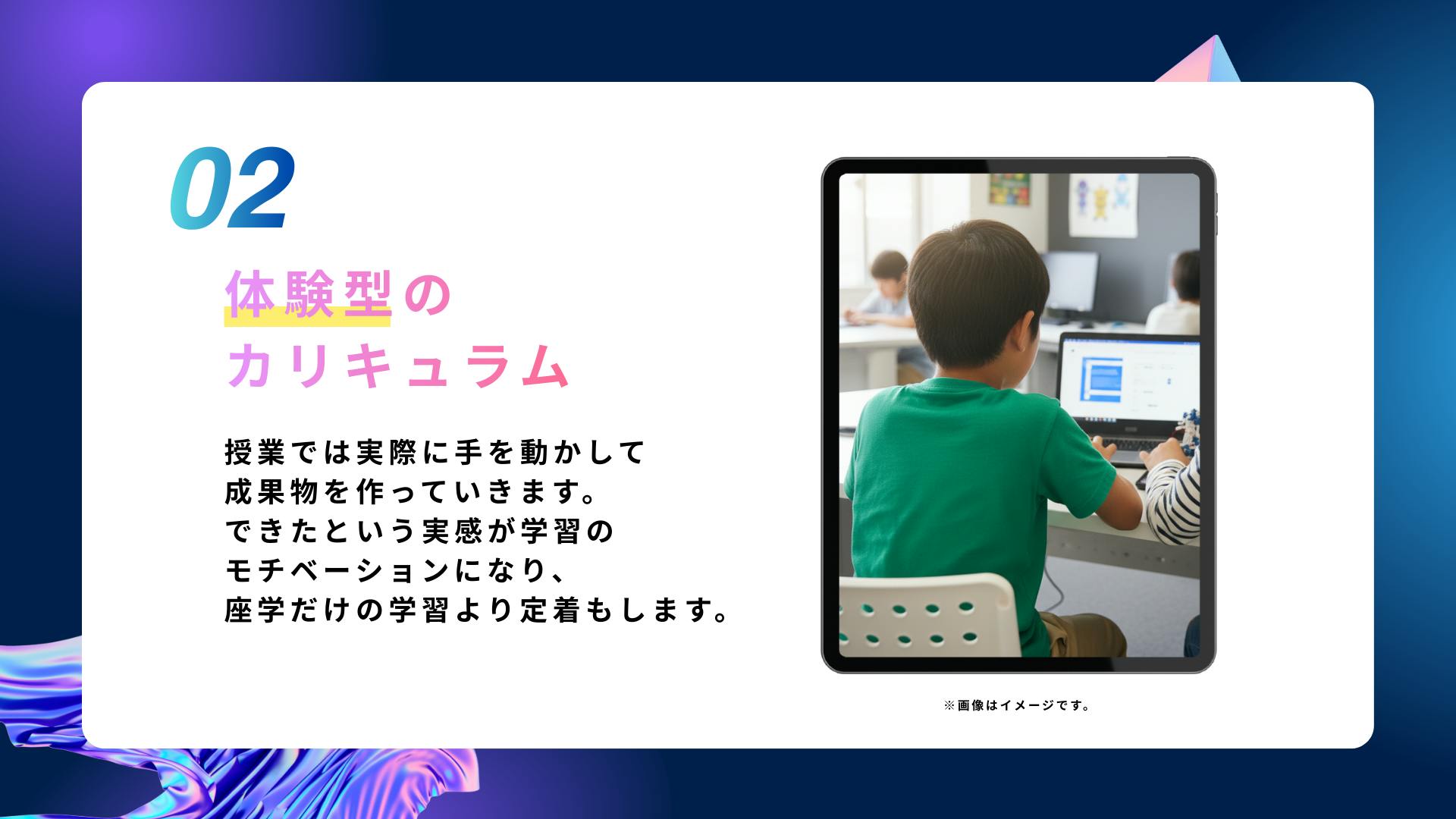 02

体験型の
カリキュラム

授業では実際に手を動かして
成果物を作っていきます。
できたという実感が学習の
モチベーションになり、
座学だけの学習より定着もします。

※画像はイメージです。